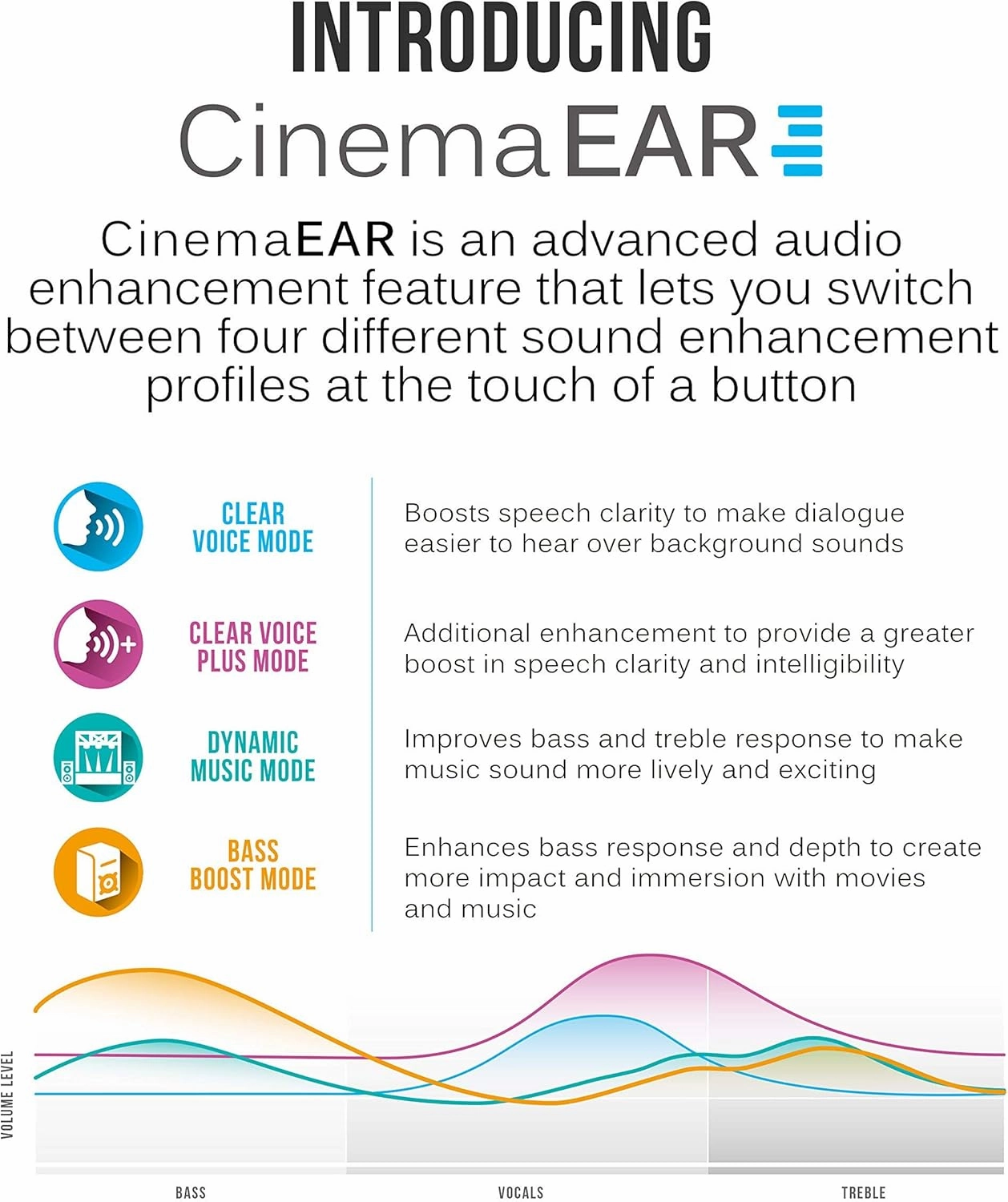 INTRODUCING

CinemaEAR

CinemaEAR is an advanced audio enhancement feature that lets you switch between four different sound enhancement profiles at the touch of a button

CLEAR VOICE MODE

Boosts speech clarity to make dialogue easier to hear over background sounds

CLEAR VOICE PLUS MODE

Additional enhancement to provide a greater boost in speech clarity and intelligibility

DYNAMIC MUSIC MODE

Improves bass and treble response to make music sound more lively and exciting

BASS BOOST MODE

Enhances bass response and depth to create more impact and immersion with movies and music

VOLUME LEVEL

BASS

VOCALS

TREBLE